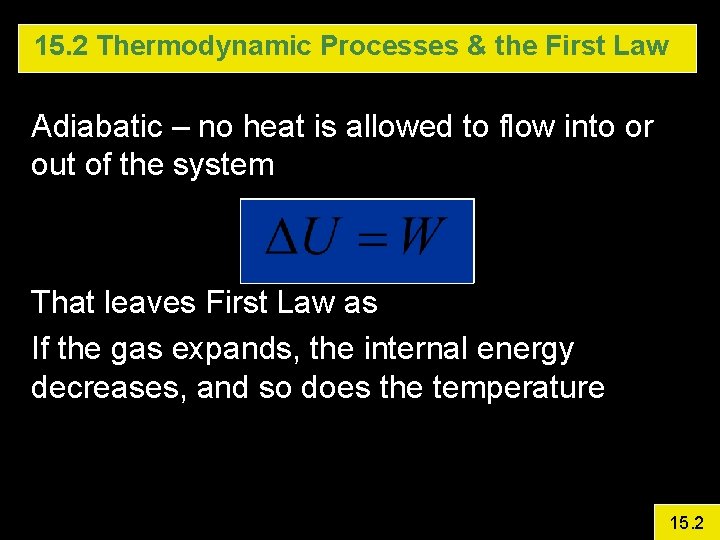 15.2 Thermodynamic Processes & the First Law

Adiabatic – no heat is allowed to flow into or out of the system

$\Delta U = W$

That leaves First Law as

If the gas expands, the internal energy decreases, and so does the temperature

15.2